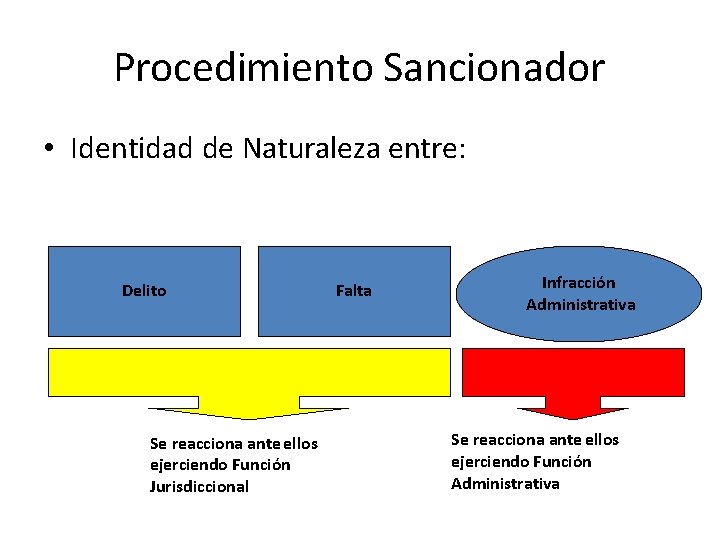 Procedimiento Sancionador

• Identidad de Naturaleza entre:

Delito

Falta

Infracción Administrativa

Se reacciona ante ellos ejerciendo Función Jurisdiccional

Se reacciona ante ellos ejerciendo Función Administrativa